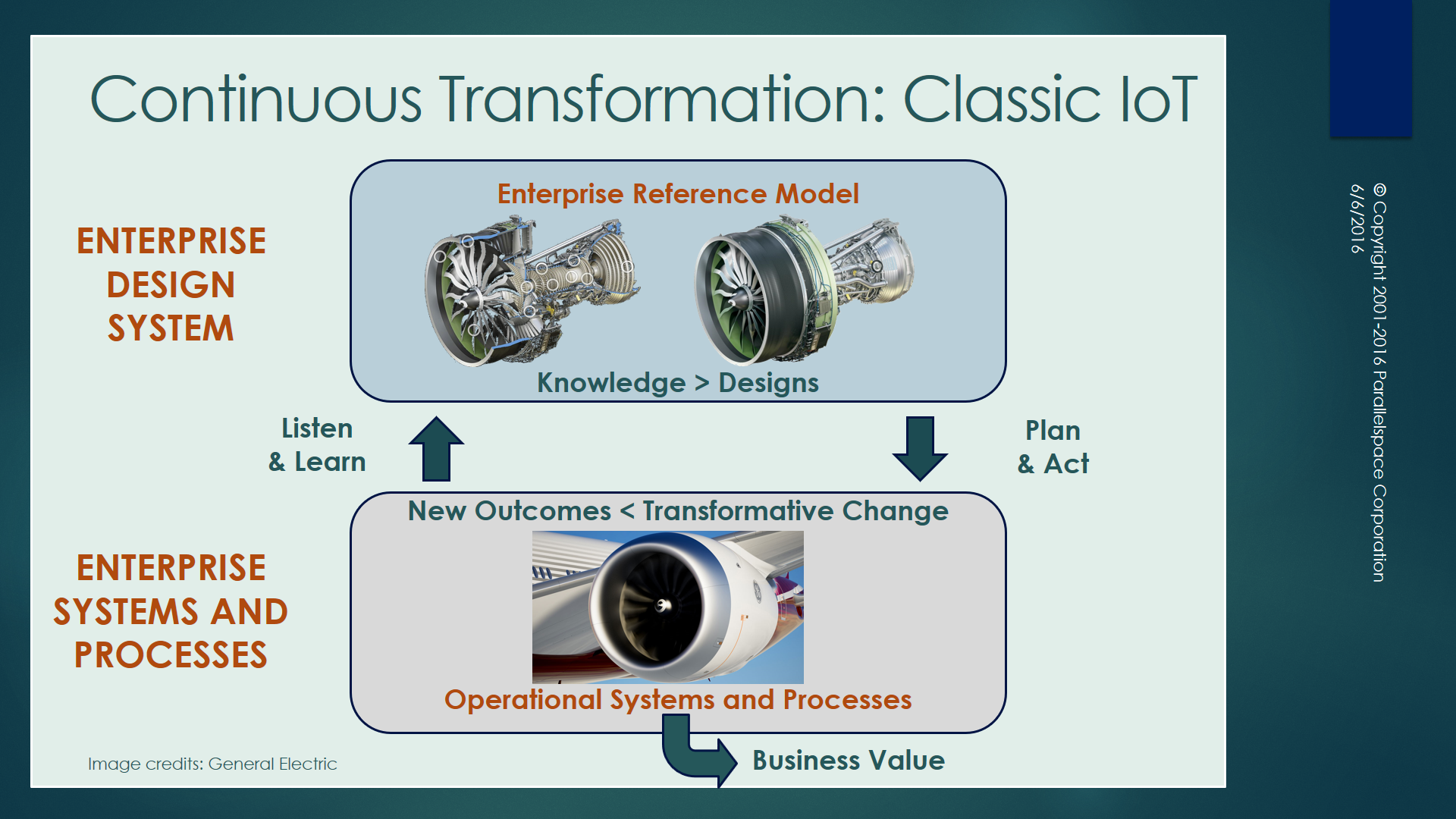 Continuous Transformation: Classic IoT

ENTERPRISE DESIGN SYSTEM

Enterprise Reference Model

Knowledge > Designs

Listen & Learn

Plan & Act

ENTERPRISE SYSTEMS AND PROCESSES

New Outcomes < Transformative Change

Operational Systems and Processes

Business Value

Image credits: General Electric

© Copyright 2001-2016 Parallelspace Corporation
6/6/2016